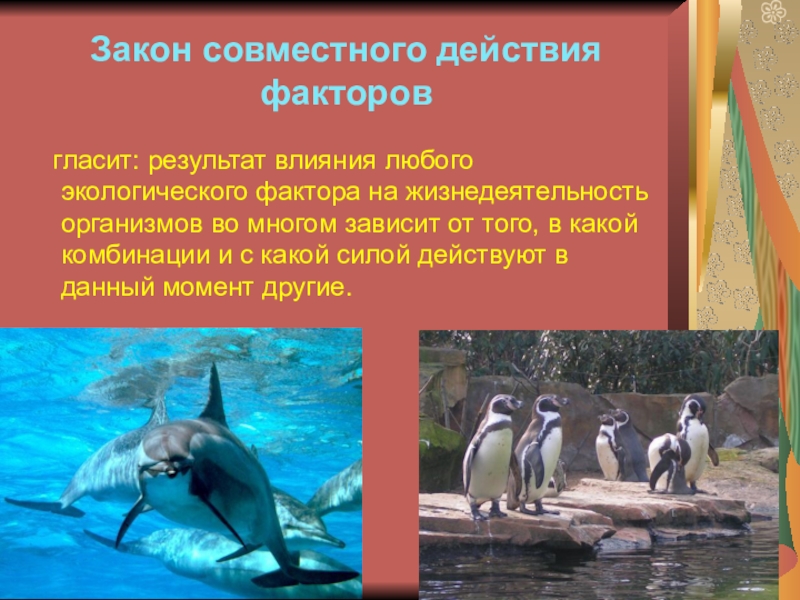 Закон совместного действия факторов

гласит: результат влияния любого экологического фактора на жизнедеятельность организмов во многом зависит от того, в какой комбинации и с какой силой действуют в данный момент другие.